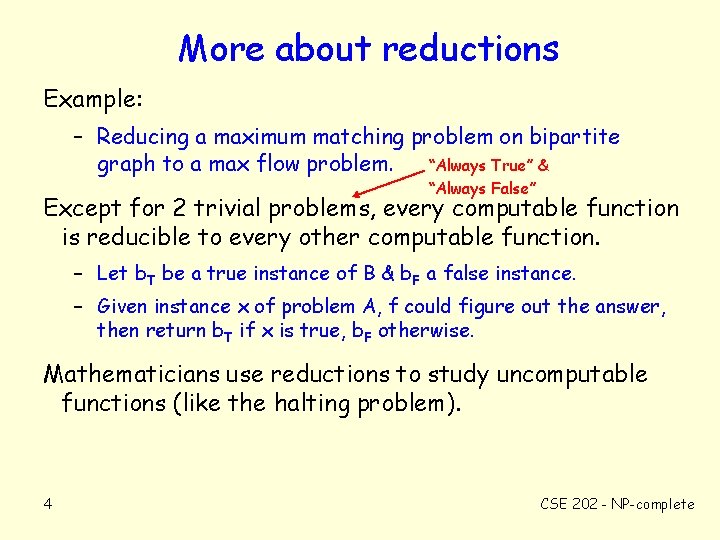 More about reductions

Example:

– Reducing a maximum matching problem on bipartite graph to a max flow problem.

"Always True" & "Always False"

Except for 2 trivial problems, every computable function is reducible to every other computable function.

– Let $b_T$ be a true instance of B & $b_F$ a false instance.

– Given instance x of problem A, f could figure out the answer, then return $b_T$ if x is true, $b_F$ otherwise.

Mathematicians use reductions to study uncomputable functions (like the halting problem).

4

CSE 202 - NP-complete